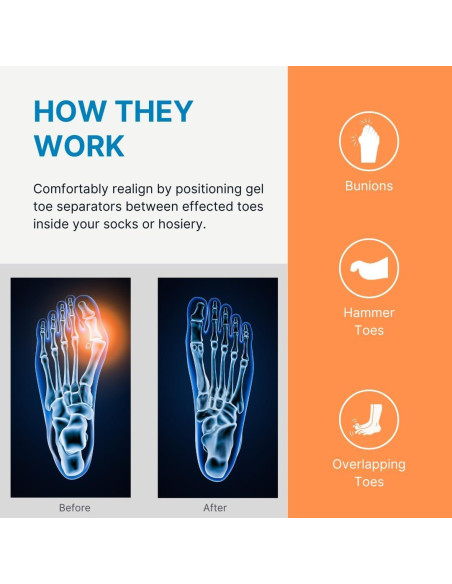 HOW THEY WORK

Comfortably realign by positioning gel toe separators between effected toes inside your socks or hosiery.

Before

After

Bunions

Hammer Toes

Overlapping Toes